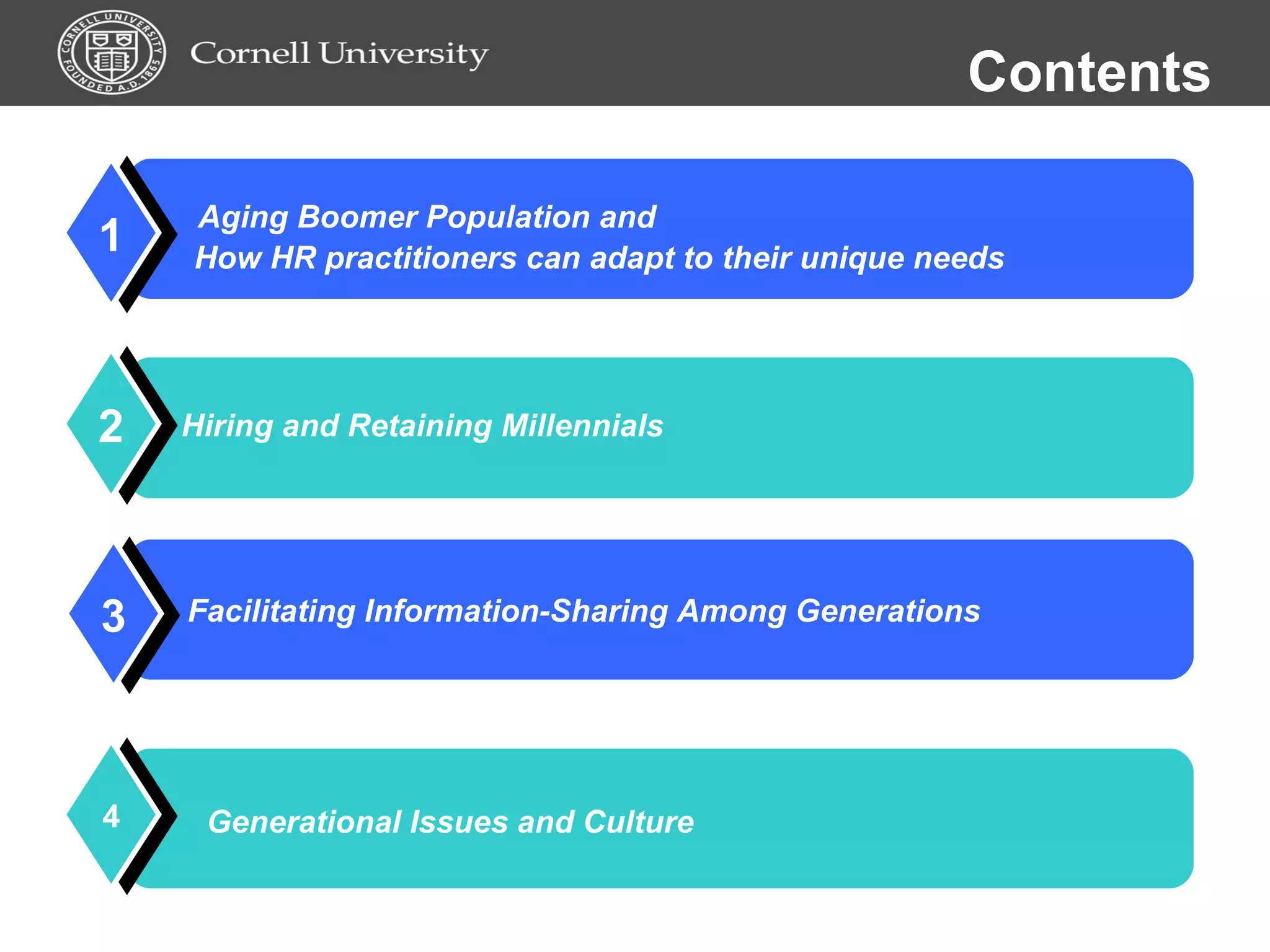 CORNELL UNIVERSITY FOUNDED A.D. 1865

Cornell University

Contents

1 Aging Boomer Population and
How HR practitioners can adapt to their unique needs

2 Hiring and Retaining Millennials

3 Facilitating Information-Sharing Among Generations

4 Generational Issues and Culture